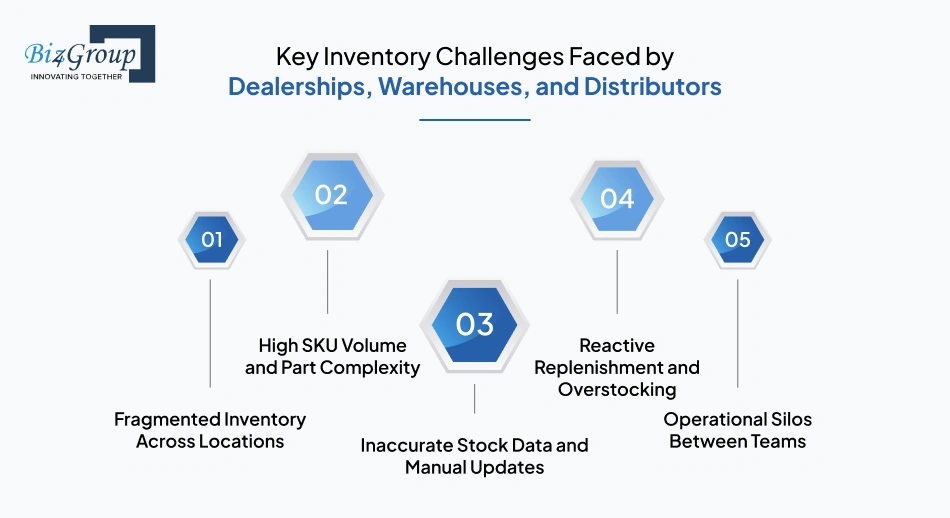 Biz4Group
INNOVATING TOGETHER

Key Inventory Challenges Faced by
Dealerships, Warehouses, and Distributors

01
Fragmented Inventory Across Locations

02
High SKU Volume and Part Complexity

03
Inaccurate Stock Data and Manual Updates

04
Reactive Replenishment and Overstocking

05
Operational Silos Between Teams